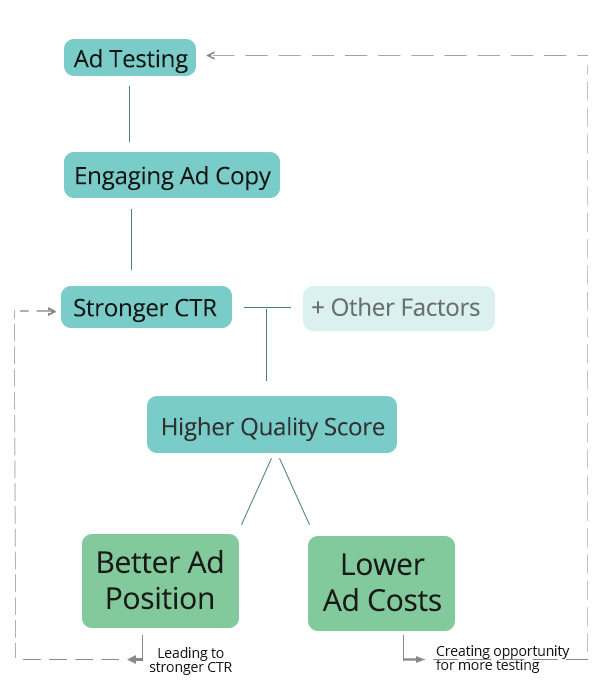 Ad Testing

Engaging Ad Copy

Stronger CTR

+ Other Factors

Higher Quality Score

Better Ad Position

Lower Ad Costs

Leading to stronger CTR

Creating opportunity for more testing